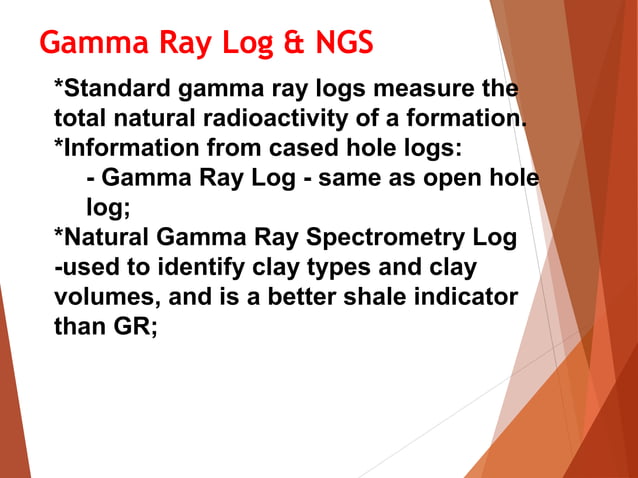 Gamma Ray Log & NGS

*Standard gamma ray logs measure the total natural radioactivity of a formation.
*Information from cased hole logs:
- Gamma Ray Log - same as open hole log;
*Natural Gamma Ray Spectrometry Log -used to identify clay types and clay volumes, and is a better shale indicator than GR;